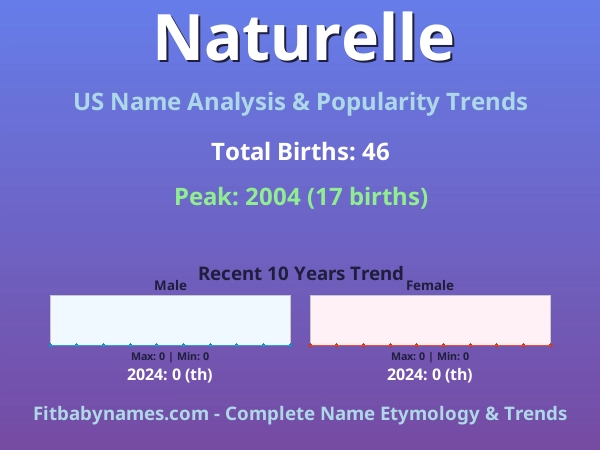 Naturelle

US Name Analysis & Popularity Trends

Total Births: 46

Peak: 2004 (17 births)

Recent 10 Years Trend

Male

Max: 0 | Min: 0

2024: 0 (th)

Female

Max: 0 | Min: 0

2024: 0 (th)

Fitbabynames.com - Complete Name Etymology & Trends